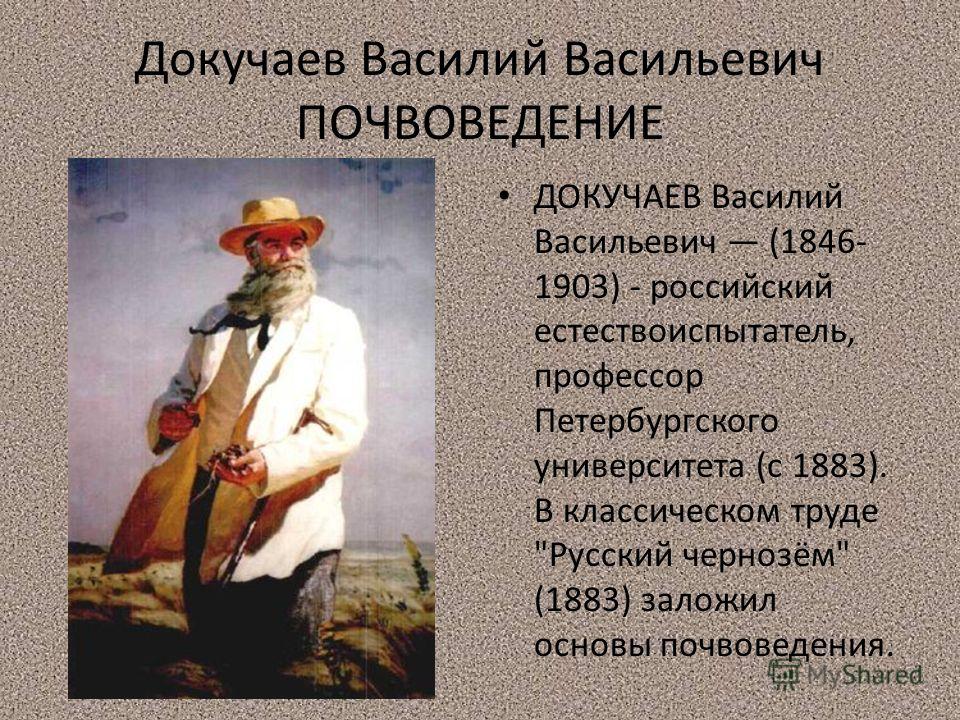 Докучаев Василий Васильевич
ПОЧВОВЕДЕНИЕ

• ДОКУЧАЕВ Василий Васильевич — (1846-1903) - российский естествоиспытатель, профессор Петербургского университета (с 1883). В классическом труде "Русский чернозём" (1883) заложил основы почвоведения.

MyShared